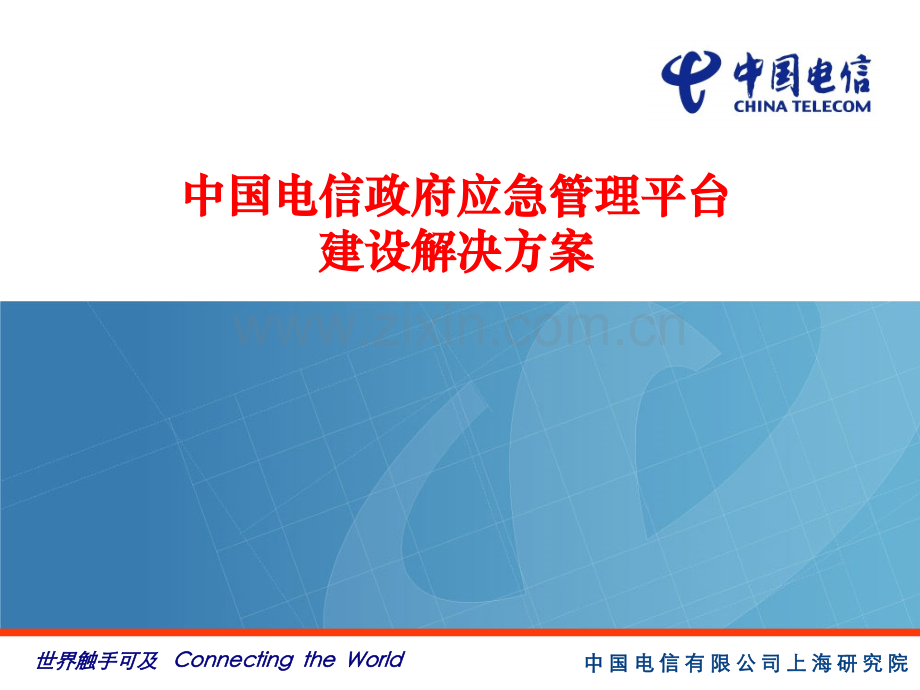 中国电信
CHINA TELECOM

中国电信政府应急管理平台
建设解决方案

世界触手可及 Connecting the World

中国电信有限公司上海研究院

www.zixin.com.cn